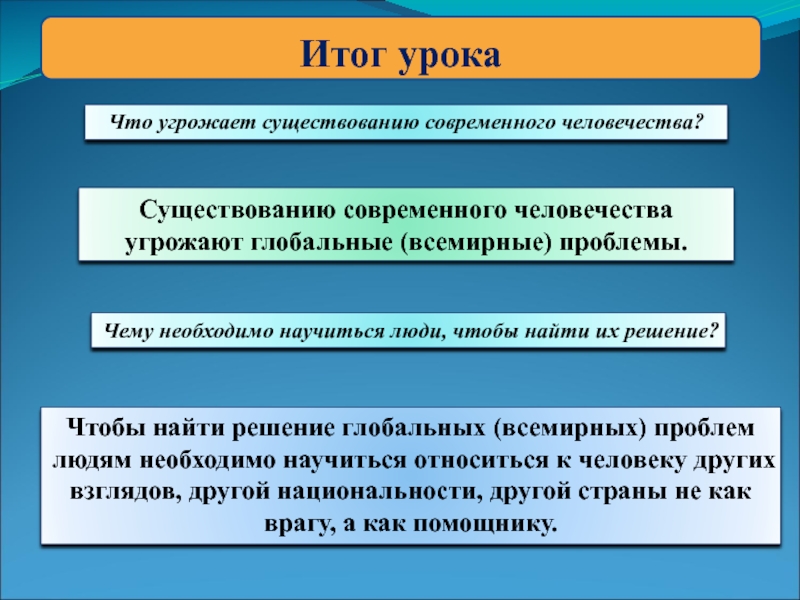 Итог урока

Что угрожает существованию современного человечества?

Существованию современного человечества угрожают глобальные (всемирные) проблемы.

Чему необходимо научиться люди, чтобы найти их решение?

Чтобы найти решение глобальных (всемирных) проблем людям необходимо научиться относиться к человеку других взглядов, другой национальности, другой страны не как врагу, а как помощнику.